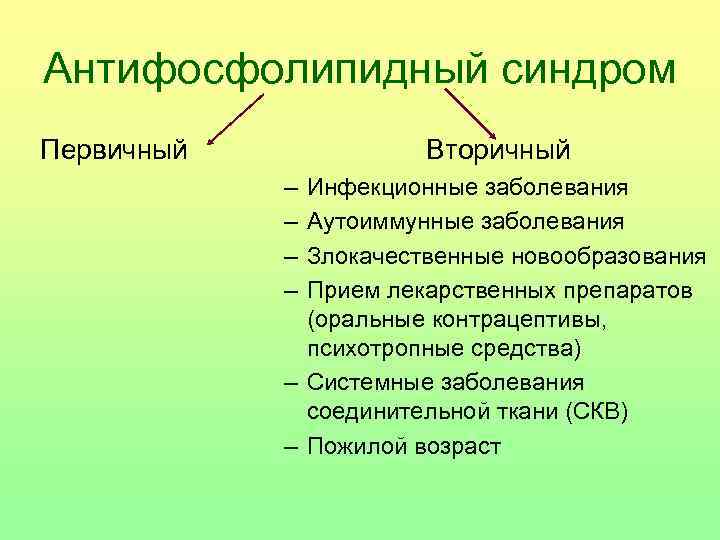 Антифосфолипидный синдром

Первичный

Вторичный

– Инфекционные заболевания
– Аутоиммунные заболевания
– Злокачественные новообразования
– Прием лекарственных препаратов (оральные контрацептивы, психотропные средства)
– Системные заболевания соединительной ткани (СКВ)
– Пожилой возраст